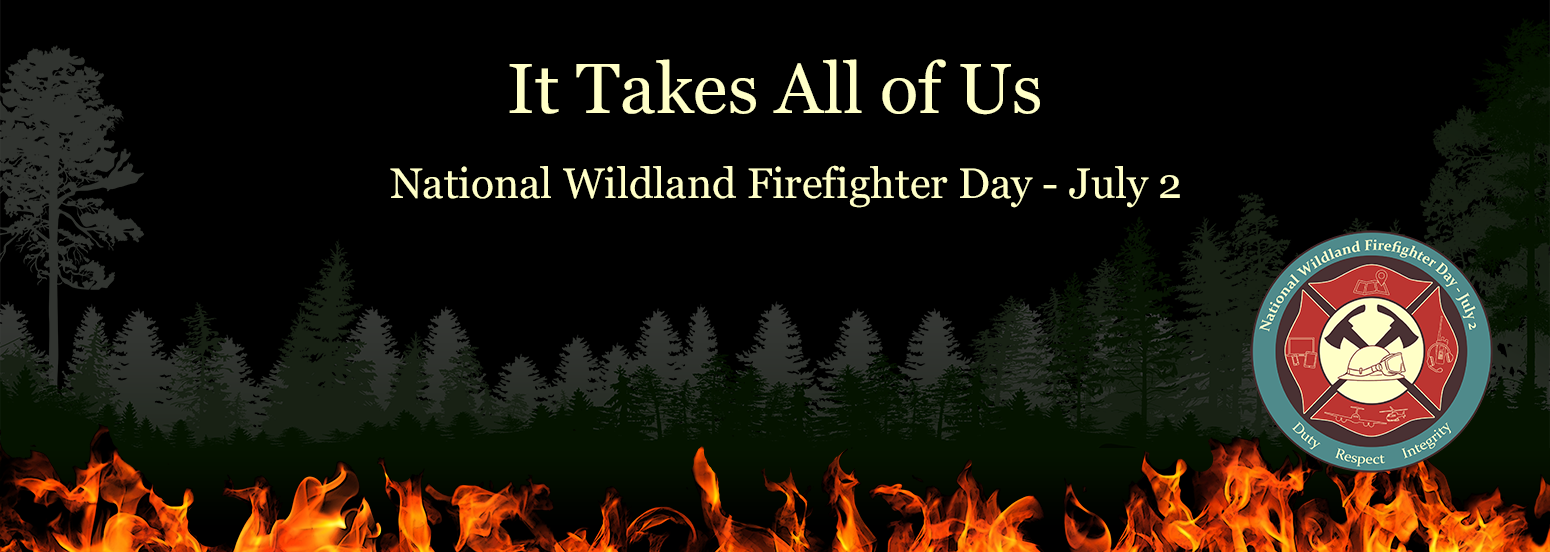 It Takes All of Us

National Wildland Firefighter Day - July 2

National Wildland Firefighter Day - July 2

Duty Respect Integrity